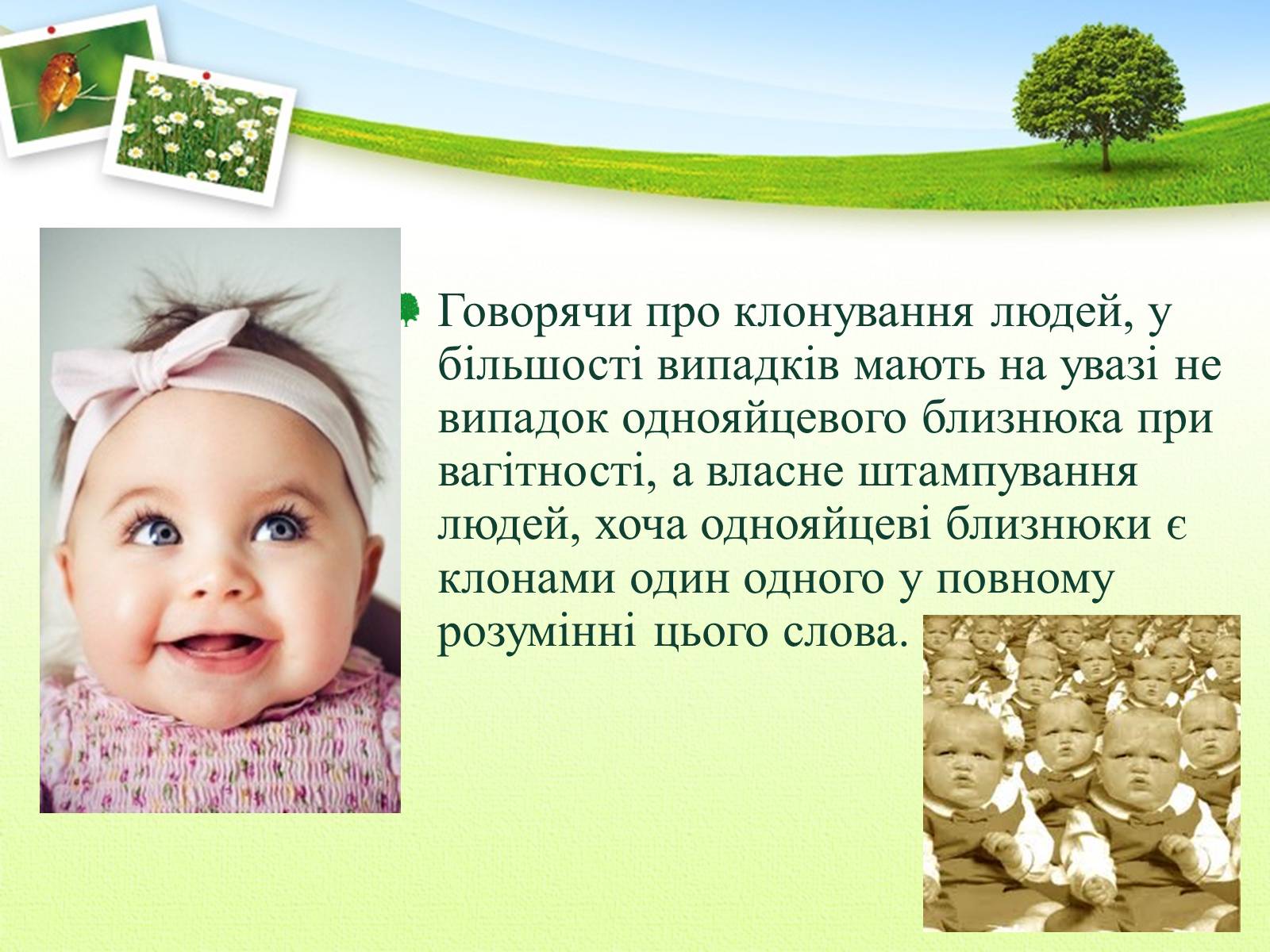 Говорячи про клонування людей, у більшості випадків мають на увазі не випадок однояйцевого близнюка при вагітності, а власне штампування людей, хоча однояйцеві близнюки є клонами один одного у повному розумінні цього слова.